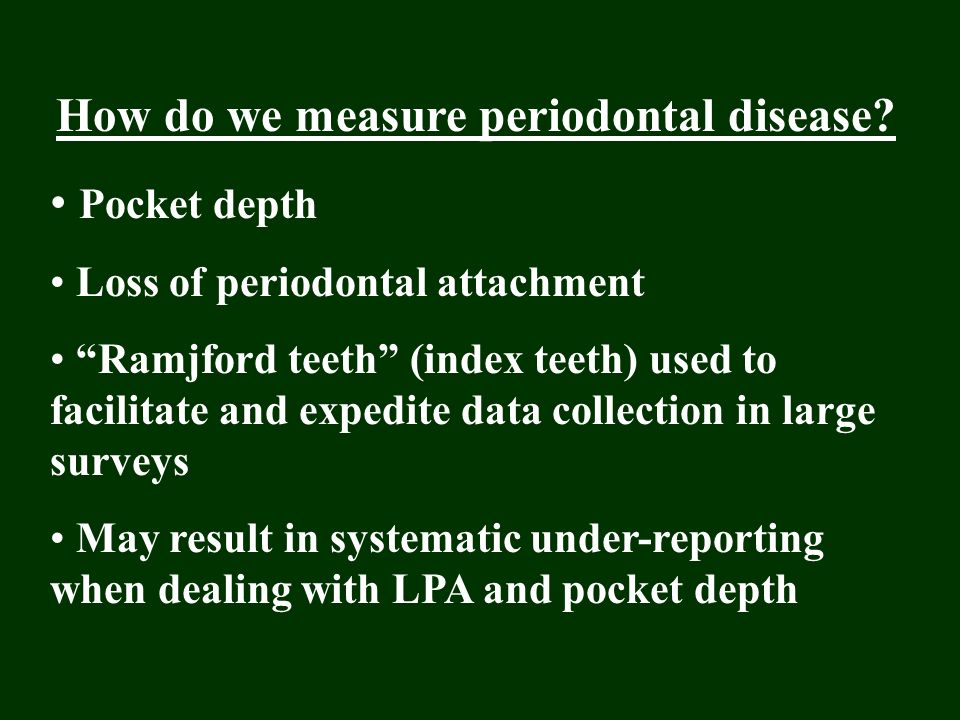 How do we measure periodontal disease?

• Pocket depth

• Loss of periodontal attachment

• “Ramjford teeth” (index teeth) used to facilitate and expedite data collection in large surveys

• May result in systematic under-reporting when dealing with LPA and pocket depth